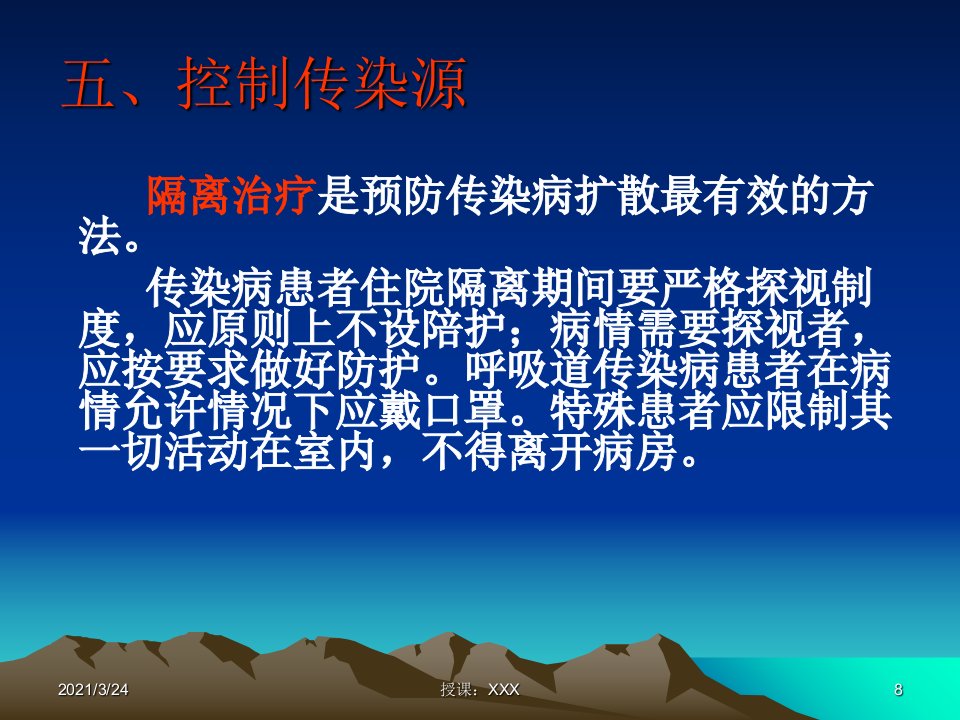 五、控制传染源

隔离治疗是预防传染病扩散最有效的方法。

传染病患者住院隔离期间要严格探视制度，应原则上不设陪护；病情需要探视者，应按要求做好防护。呼吸道传染病患者在病情允许情况下应戴口罩。特殊患者应限制其一切活动在室内，不得离开病房。

2021/3/24

授课：XXX

8